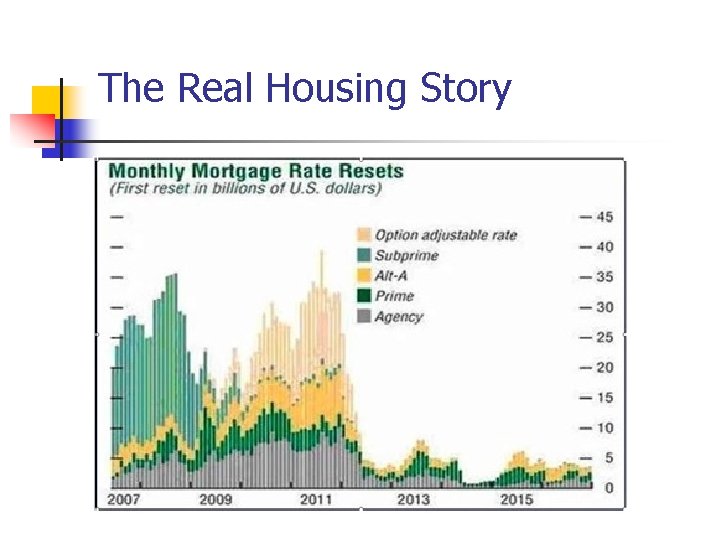 The Real Housing Story

Monthly Mortgage Rate Resets
(First reset in billions of U.S. dollars)

Option adjustable rate
Subprime
Alt-A
Prime
Agency

45
40
35
30
25
20
15
10
5
0

2007
2009
2011
2013
2015